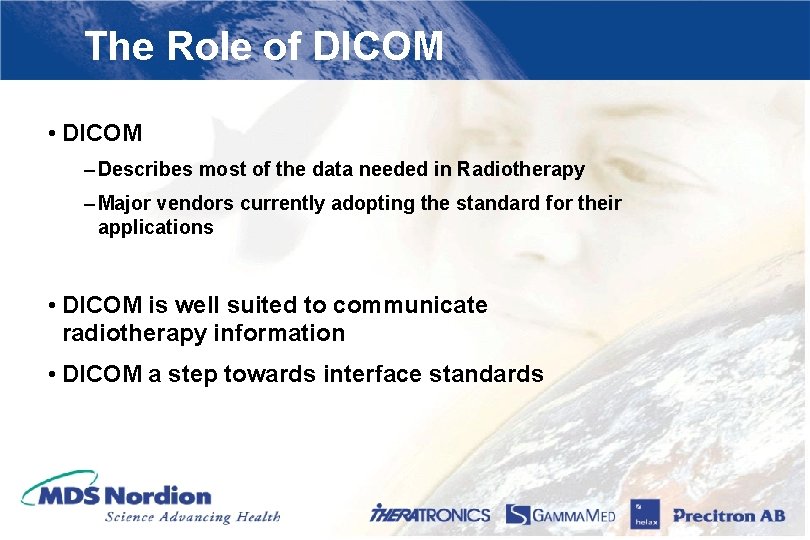 The Role of DICOM

• DICOM

– Describes most of the data needed in Radiotherapy

– Major vendors currently adopting the standard for their applications

• DICOM is well suited to communicate radiotherapy information

• DICOM a step towards interface standards

MDS Nordion
Science Advancing Health

THERATRONICS GAMMAMED helax Precitron AB